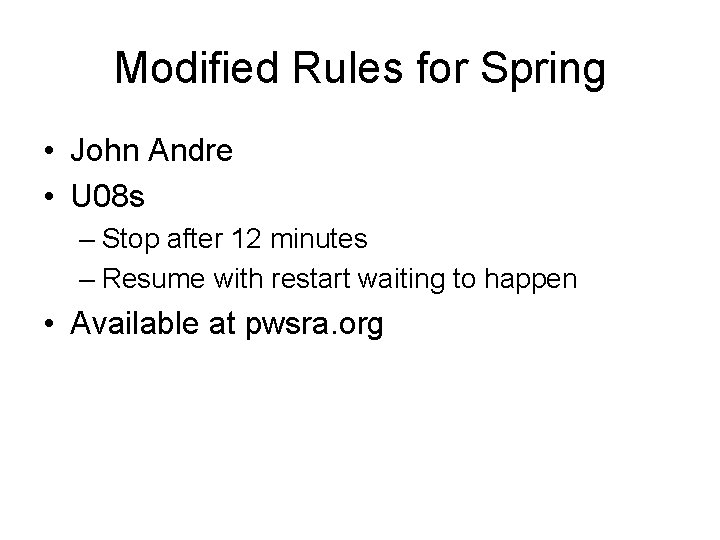 Modified Rules for Spring

• John Andre
• U08s
– Stop after 12 minutes
– Resume with restart waiting to happen
• Available at pwsra.org